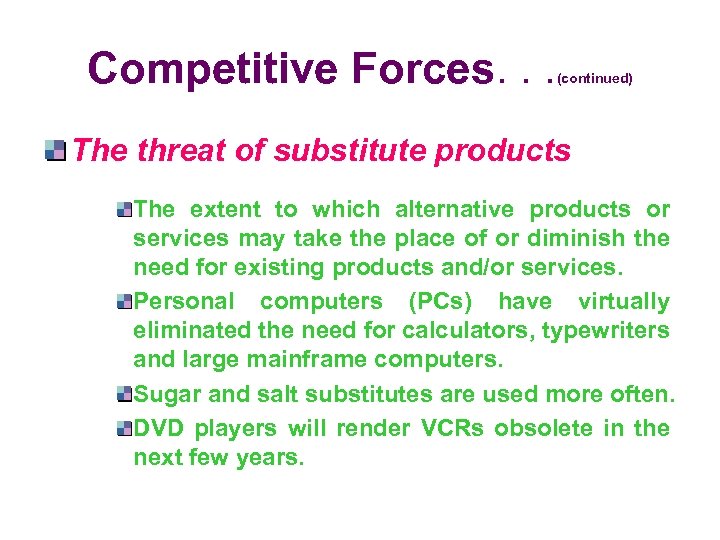 Competitive Forces. . . (continued)

The threat of substitute products

The extent to which alternative products or services may take the place of or diminish the need for existing products and/or services.

Personal computers (PCs) have virtually eliminated the need for calculators, typewriters and large mainframe computers.

Sugar and salt substitutes are used more often.

DVD players will render VCRs obsolete in the next few years.